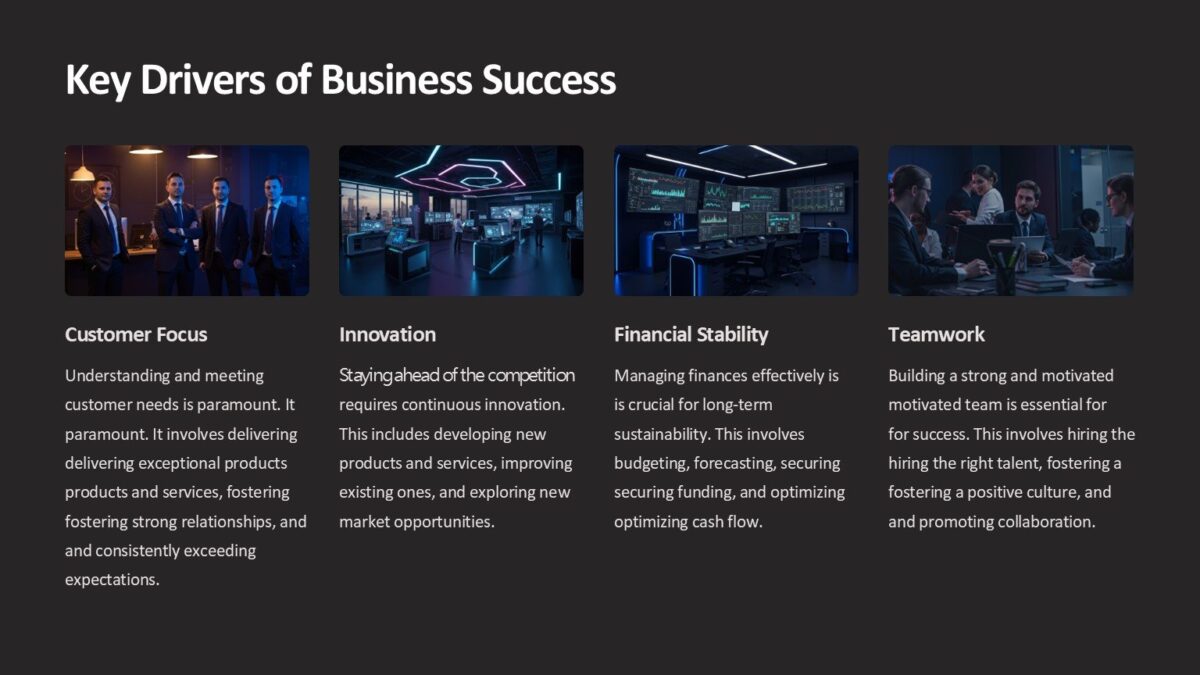 Key Drivers of Business Success

Customer Focus

Understanding and meeting customer needs is paramount. It paramount. It involves delivering delivering exceptional products products and services, fostering fostering strong relationships, and and consistently exceeding expectations.

Innovation

Staying ahead of the competition requires continuous innovation. This includes developing new products and services, improving existing ones, and exploring new market opportunities.

Financial Stability

Managing finances effectively is is crucial for long-term sustainability. This involves budgeting, forecasting, securing securing funding, and optimizing optimizing cash flow.

Teamwork

Building a strong and motivated motivated team is essential for for success. This involves hiring the hiring the right talent, fostering a fostering a positive culture, and and promoting collaboration.